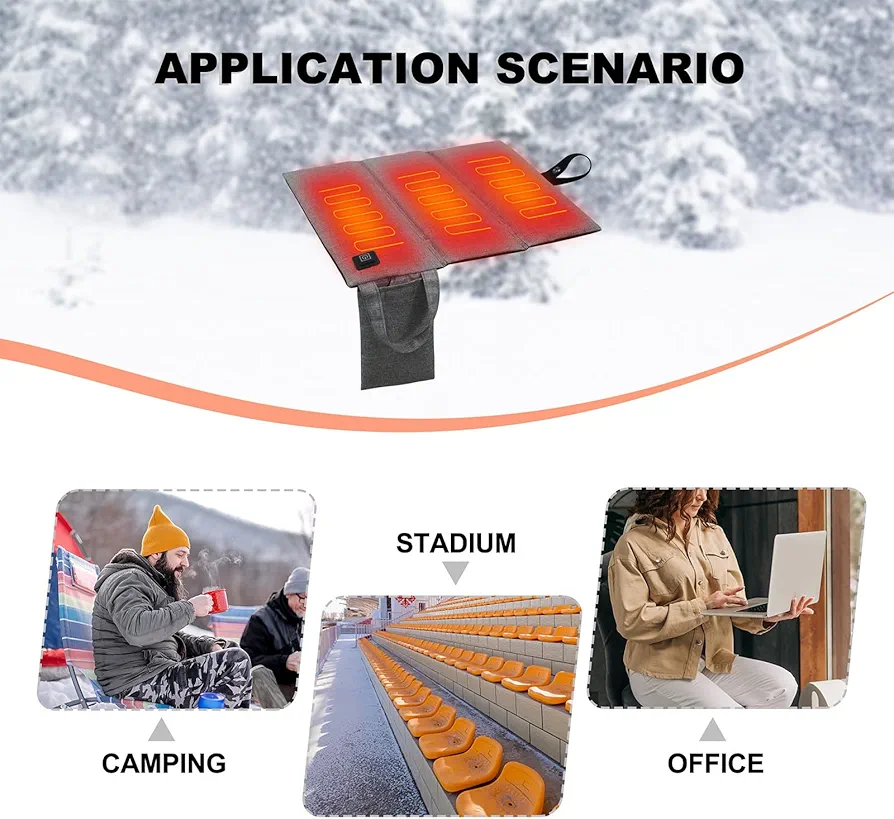 APPLICATION SCENARIO

STADIUM

CAMPING

OFFICE